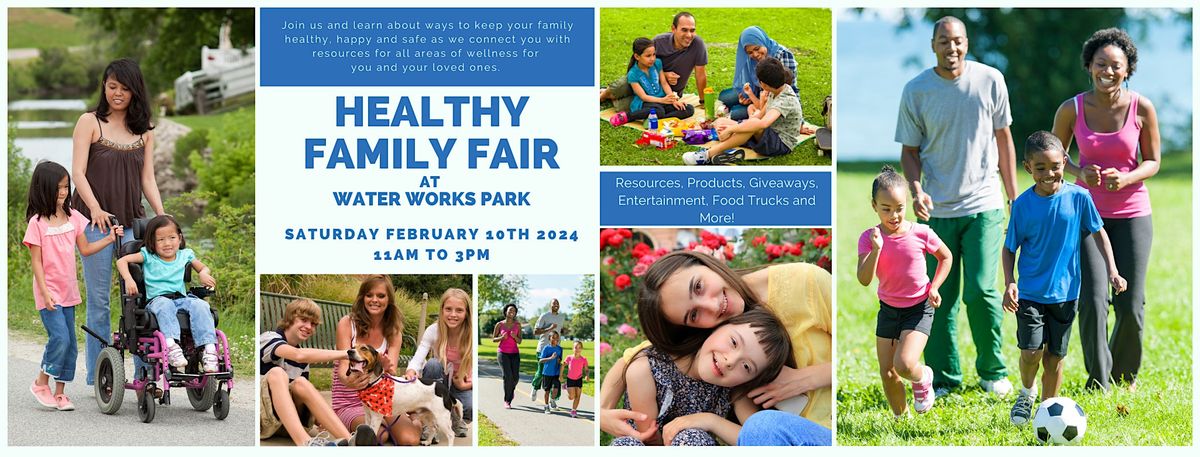 Join us and learn about ways to keep your family healthy, happy and safe as we connect you with resources for all areas of wellness for you and your loved ones.

HEALTHY FAMILY FAIR
AT
WATER WORKS PARK

SATURDAY FEBRUARY 10TH 2024
11AM TO 3PM

Resources, Products, Giveaways, Entertainment, Food Trucks and More!